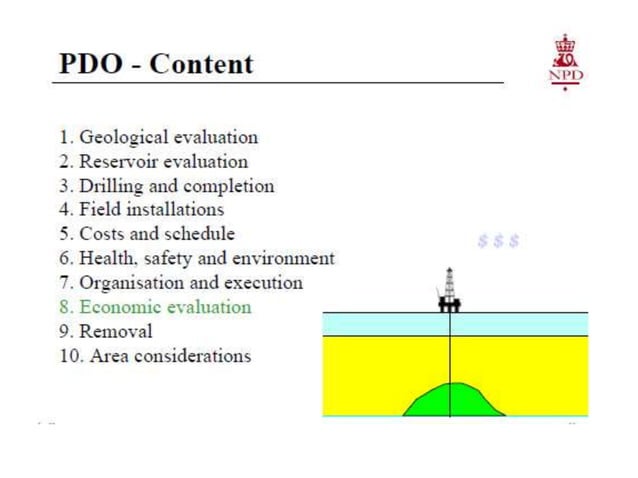 PDO - Content

NPD

1. Geological evaluation
2. Reservoir evaluation
3. Drilling and completion
4. Field installations
5. Costs and schedule
6. Health, safety and environment
7. Organisation and execution
8. Economic evaluation
9. Removal
10. Area considerations

$ $ $